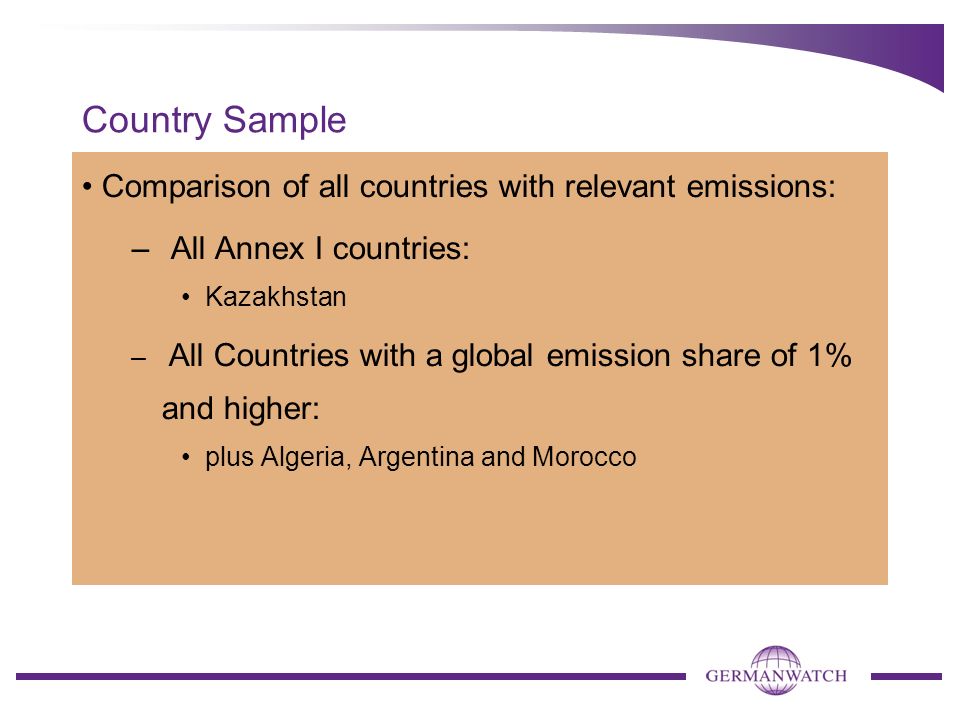 Country Sample

• Comparison of all countries with relevant emissions:

– All Annex I countries:

• Kazakhstan

– All Countries with a global emission share of 1% and higher:

• plus Algeria, Argentina and Morocco

GERMANWATCH